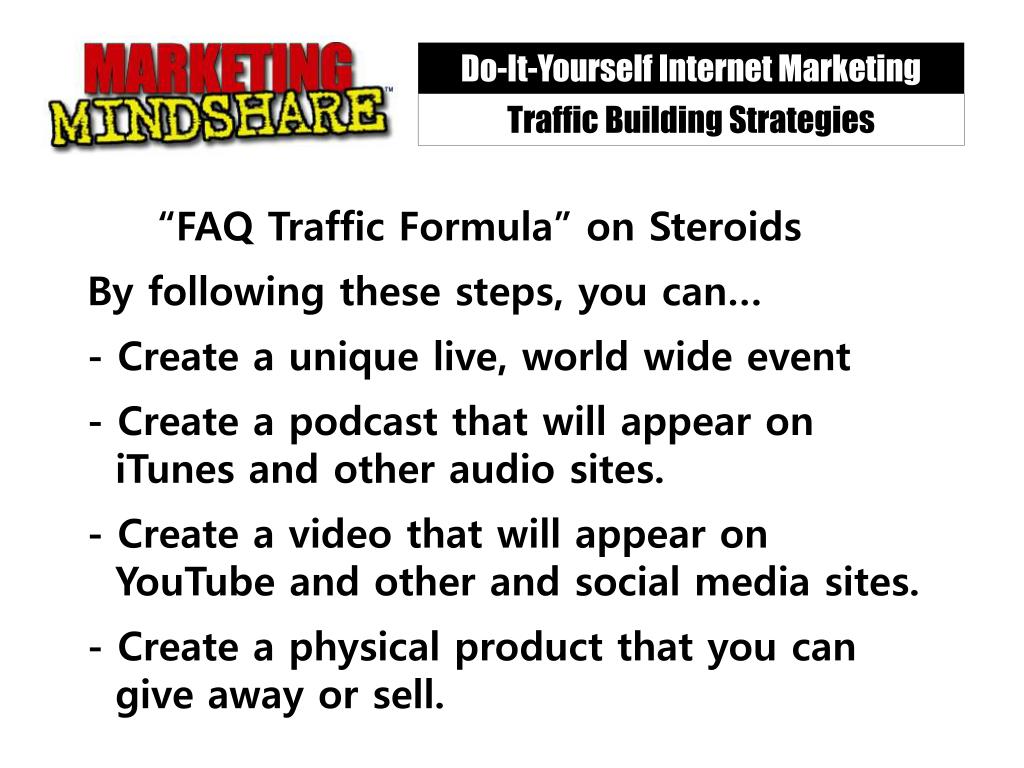 MARKETING MINDSHARE™

Do-It-Yourself Internet Marketing
Traffic Building Strategies

“FAQ Traffic Formula” on Steroids

By following these steps, you can…

- Create a unique live, world wide event

- Create a podcast that will appear on iTunes and other audio sites.

- Create a video that will appear on YouTube and other and social media sites.

- Create a physical product that you can give away or sell.